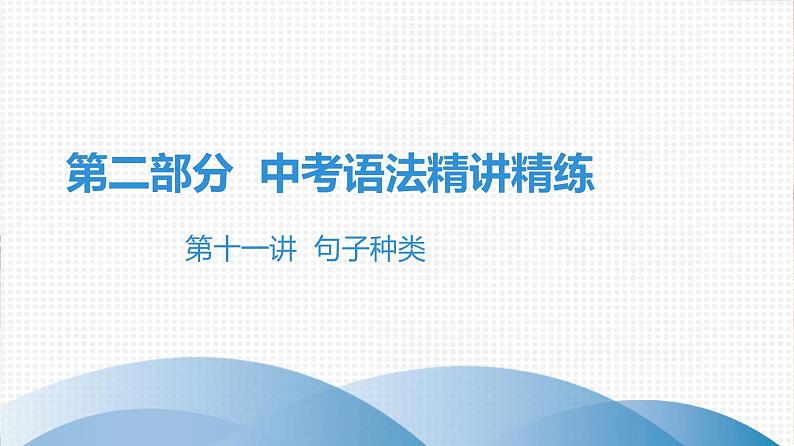 第二部分　中考语法精讲精练

第十一讲　句子种类